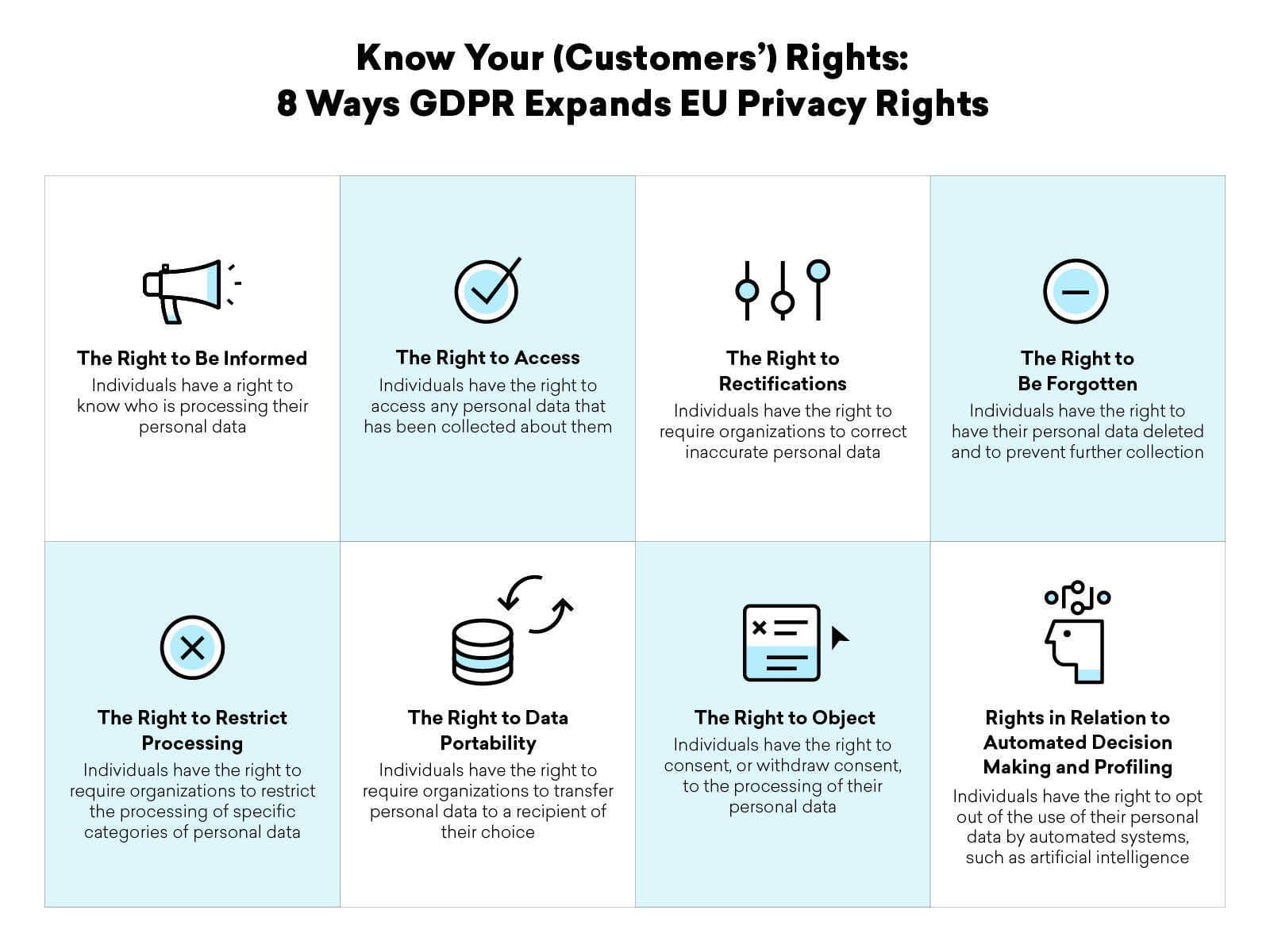 Know Your (Customers') Rights:
8 Ways GDPR Expands EU Privacy Rights

The Right to Be Informed
Individuals have a right to know who is processing their personal data

The Right to Access
Individuals have the right to access any personal data that has been collected about them

The Right to Rectifications
Individuals have the right to require organizations to correct inaccurate personal data

The Right to Be Forgotten
Individuals have the right to have their personal data deleted and to prevent further collection

The Right to Restrict Processing
Individuals have the right to require organizations to restrict the processing of specific categories of personal data

The Right to Data Portability
Individuals have the right to require organizations to transfer personal data to a recipient of their choice

The Right to Object
Individuals have the right to consent, or withdraw consent, to the processing of their personal data

Rights in Relation to Automated Decision Making and Profiling
Individuals have the right to opt out of the use of their personal data by automated systems, such as artificial intelligence